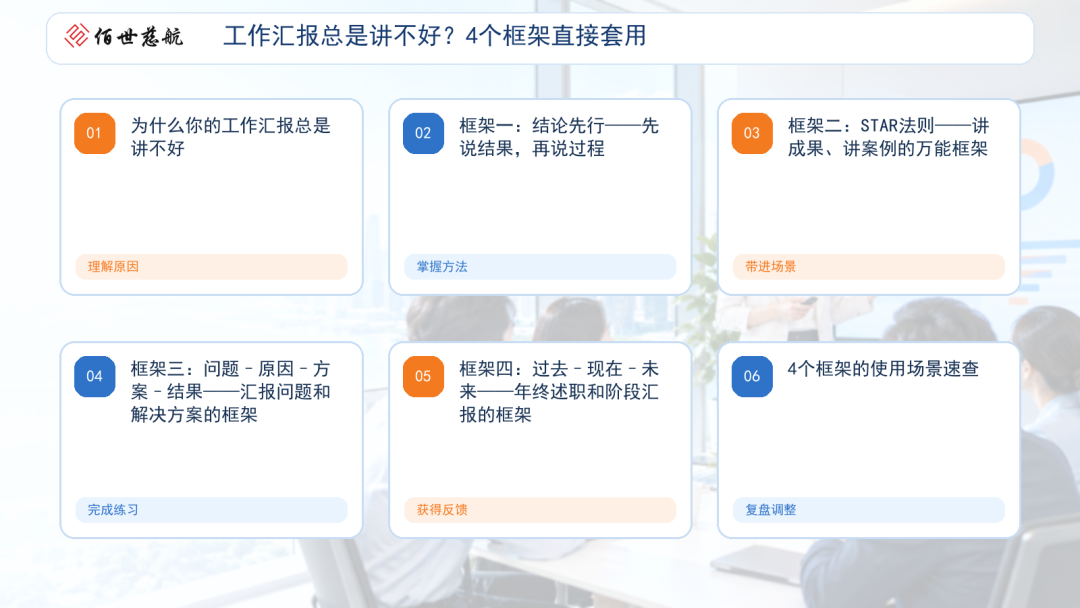 佰世慈航 工作汇报总是讲不好？4个框架直接套用

01 为什么你的工作汇报总是讲不好

理解原因

02 框架一：结论先行——先说结果，再说过程

掌握方法

03 框架二：STAR法则——讲成果、讲案例的万能框架

带进场景

04 框架三：问题－原因－方案－结果——汇报问题和解决方案的框架

完成练习

05 框架四：过去－现在－未来——年终述职和阶段汇报的框架

获得反馈

06 4个框架的使用场景速查

复盘调整